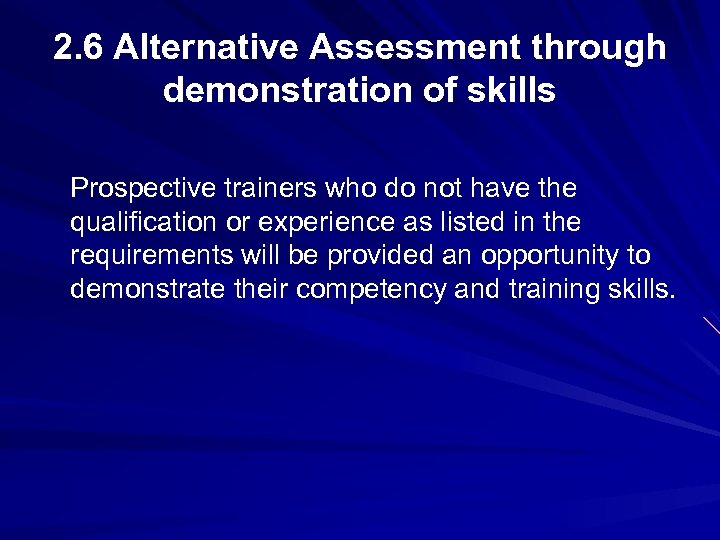 2.6 Alternative Assessment through demonstration of skills

Prospective trainers who do not have the qualification or experience as listed in the requirements will be provided an opportunity to demonstrate their competency and training skills.